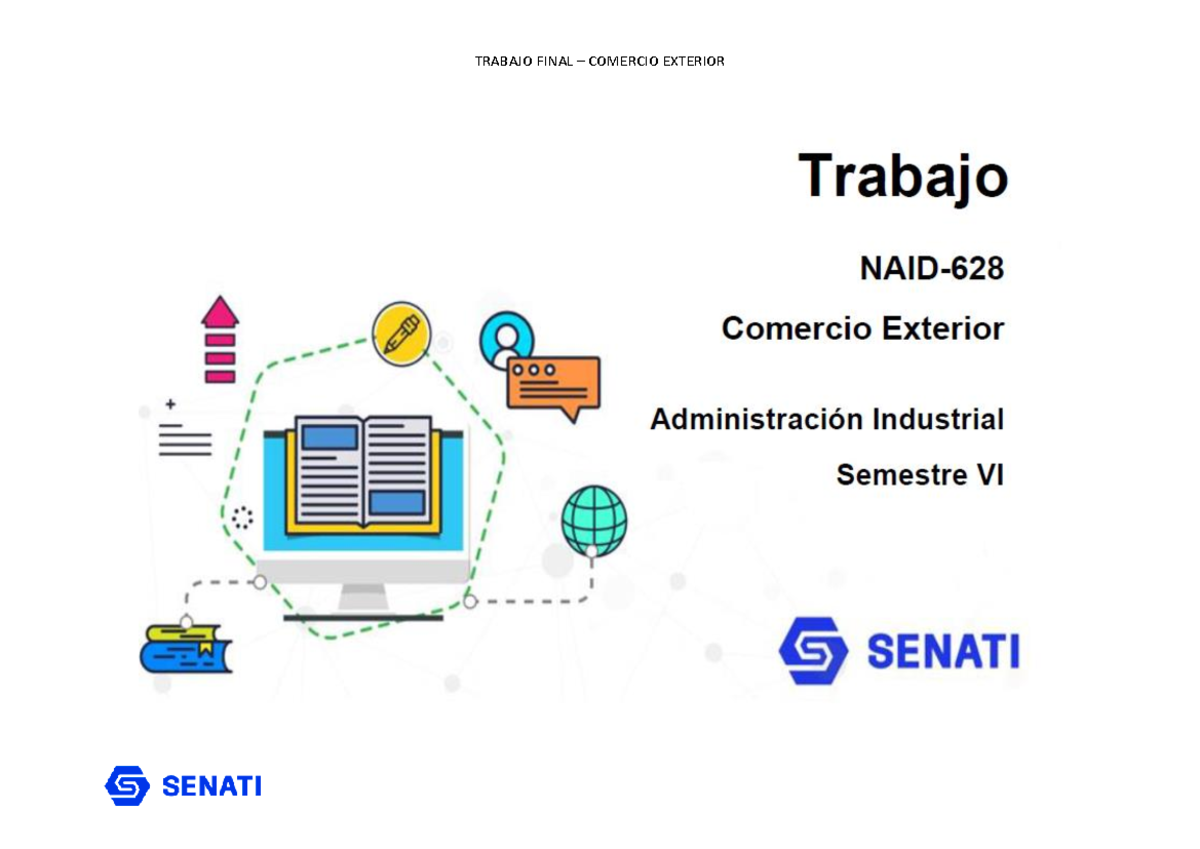 TRABAJO FINAL – COMERCIO EXTERIOR

Trabajo

NAID-628

Comercio Exterior

Administración Industrial

Semestre VI

SENATI

SENATI